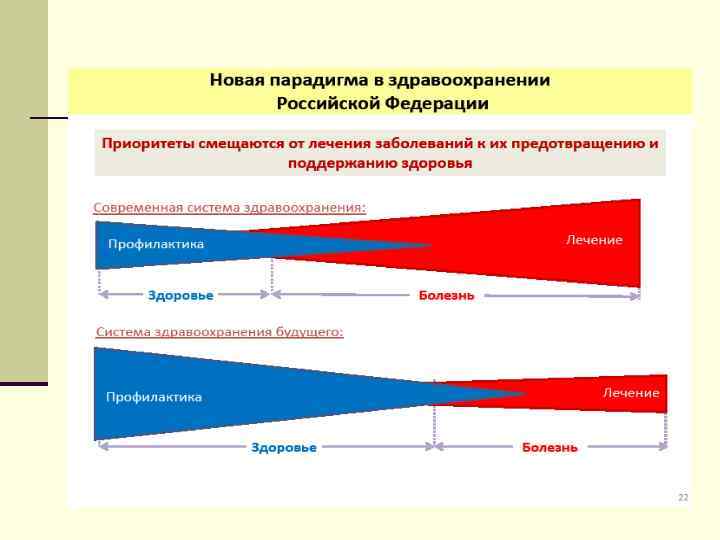 Новая парадигма в здравоохранении Российской Федерации

Приоритеты смещаются от лечения заболеваний к их предотвращению и поддержанию здоровья

Современная система здравоохранения:

Профилактика

Лечение

Здоровье

Болезнь

Система здравоохранения будущего:

Профилактика

Лечение

Здоровье

Болезнь

22